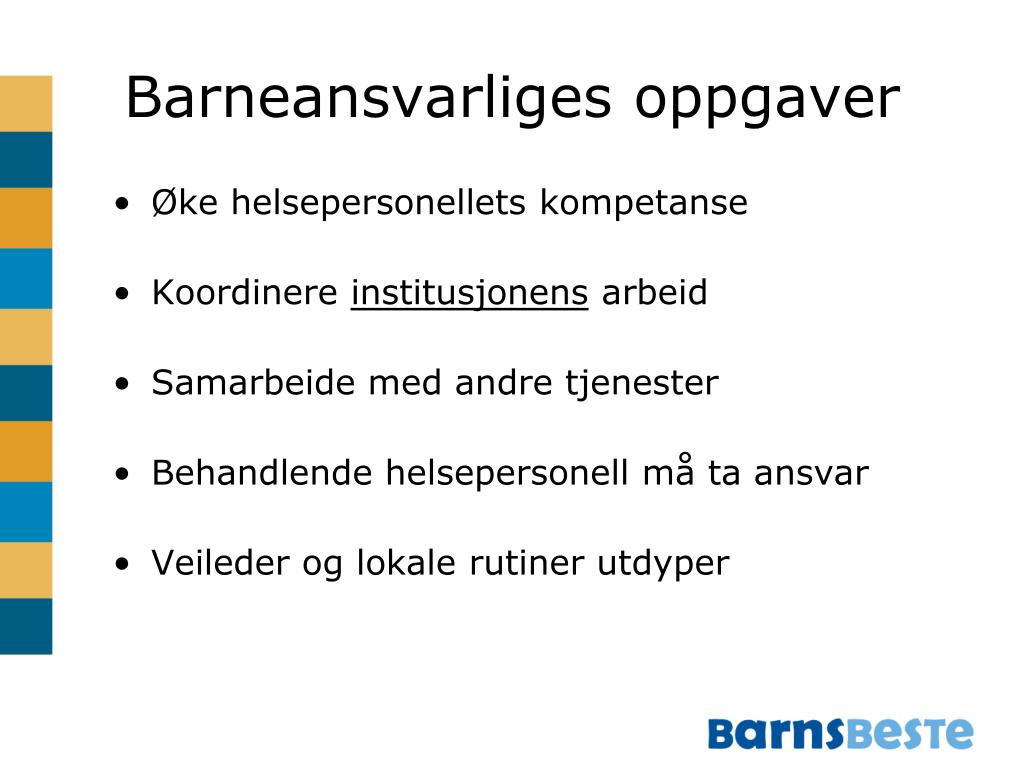 Barneansvarliges oppgaver

• Øke helsepersonellets kompetanse

• Koordinere institusjonens arbeid

• Samarbeide med andre tjenester

• Behandlende helsepersonell må ta ansvar

• Veileder og lokale rutiner utdyper

BarnsBeste